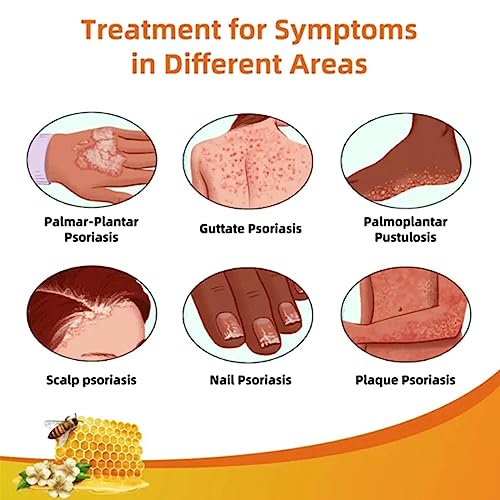 Treatment for Symptoms in Different Areas

Palmar-Plantar Psoriasis

Guttate Psoriasis

Palmoplantar Pustulosis

Scalp psoriasis

Nail Psoriasis

Plaque Psoriasis